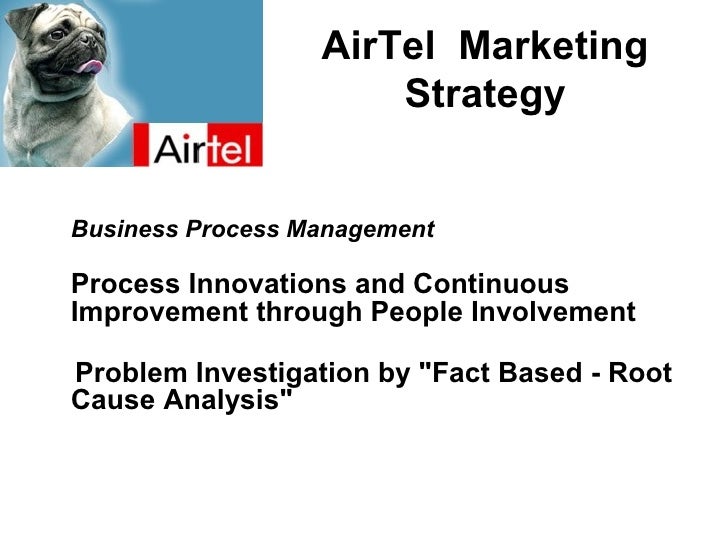 Airtel

AirTel Marketing Strategy

Business Process Management

Process Innovations and Continuous Improvement through People Involvement

Problem Investigation by "Fact Based - Root Cause Analysis"